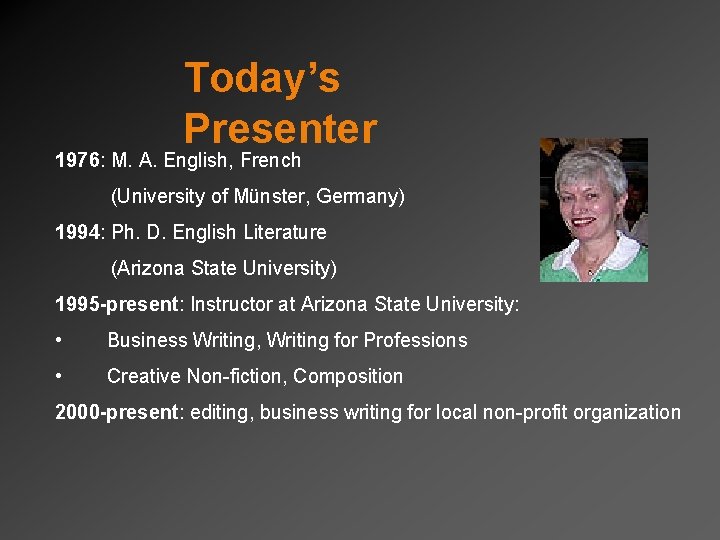 Today's Presenter

1976: M. A. English, French

(University of Münster, Germany)

1994: Ph. D. English Literature

(Arizona State University)

1995-present: Instructor at Arizona State University:

• Business Writing, Writing for Professions

• Creative Non-fiction, Composition

2000-present: editing, business writing for local non-profit organization